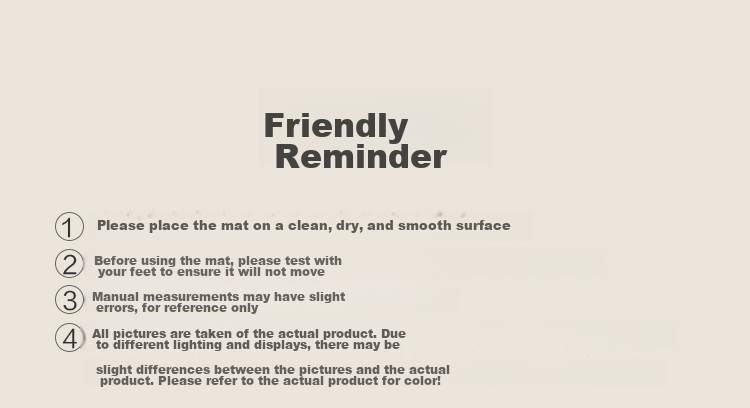 Friendly Reminder

1 Please place the mat on a clean, dry, and smooth surface

2 Before using the mat, please test with your feet to ensure it will not move

3 Manual measurements may have slight errors, for reference only

4 All pictures are taken of the actual product. Due to different lighting and displays, there may be

slight differences between the pictures and the actual product. Please refer to the actual product for color!